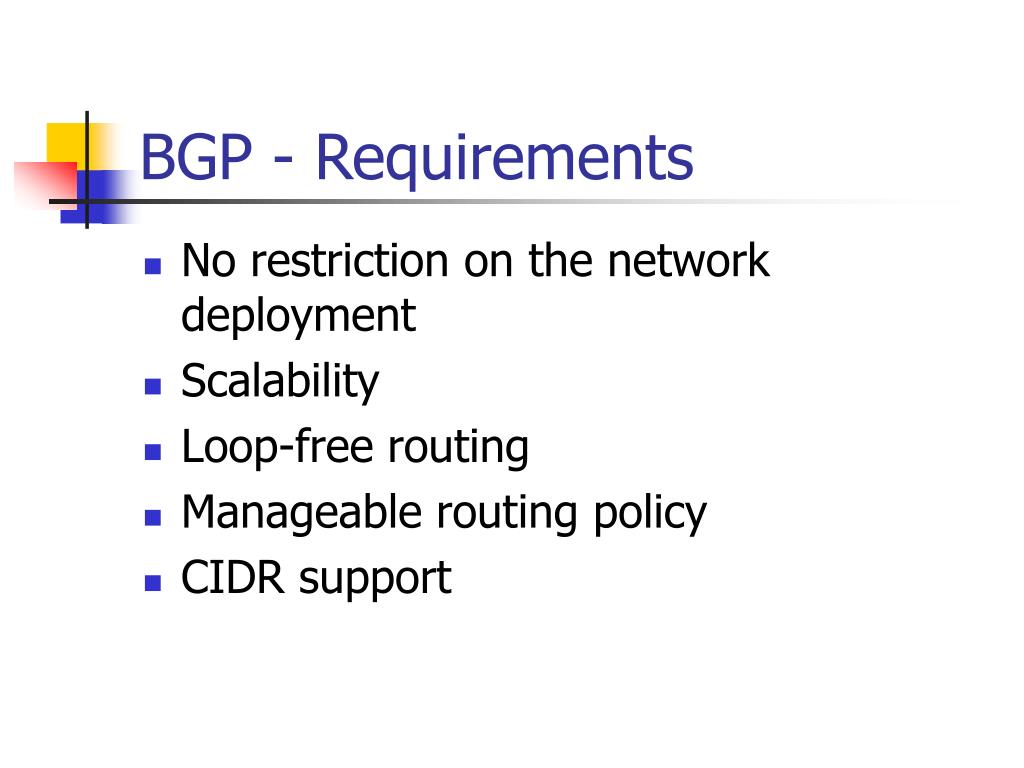 BGP - Requirements

- No restriction on the network deployment
- Scalability
- Loop-free routing
- Manageable routing policy
- CIDR support